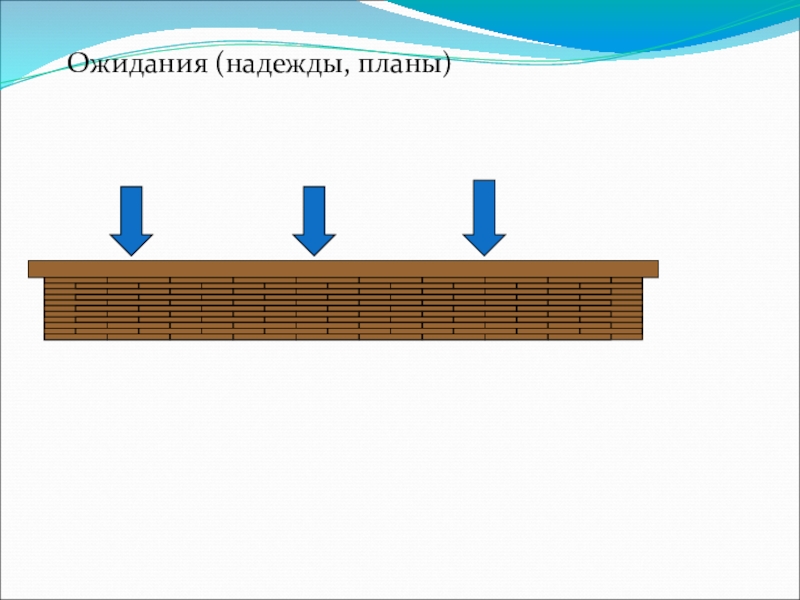 Ожидания (надежды, планы)